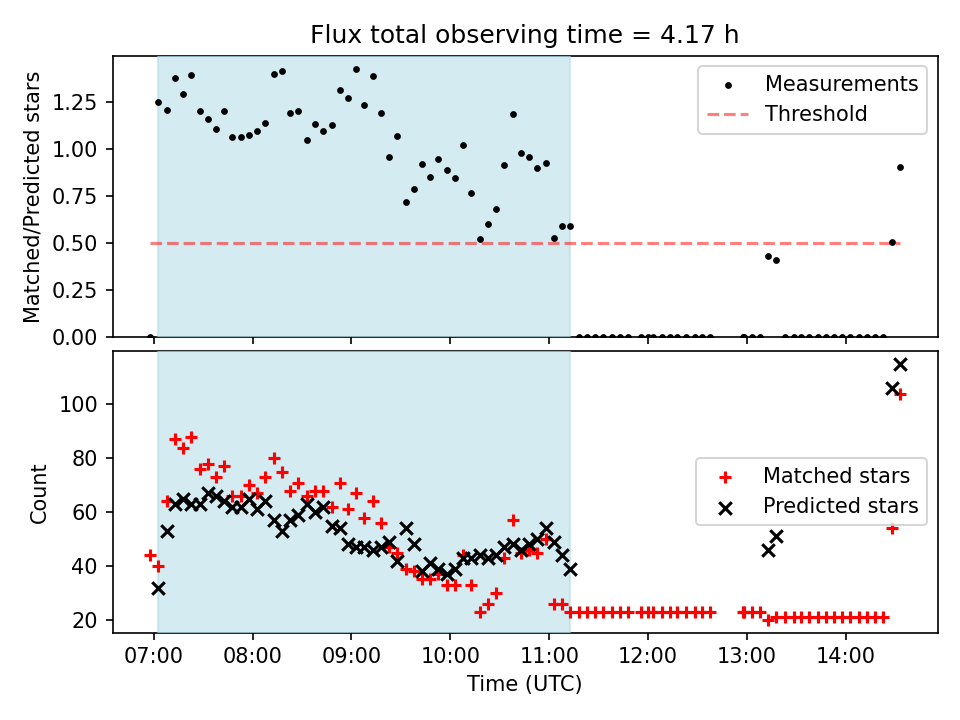 Flux total observing time = 4.17 h

Matched/Predicted stars

1.25
1.00
0.75
0.50
0.25
0.00

Measurements
Threshold

Count

100
80
60
40
20

Matched stars
Predicted stars

07:00
08:00
09:00
10:00
11:00
12:00
13:00
14:00

Time (UTC)